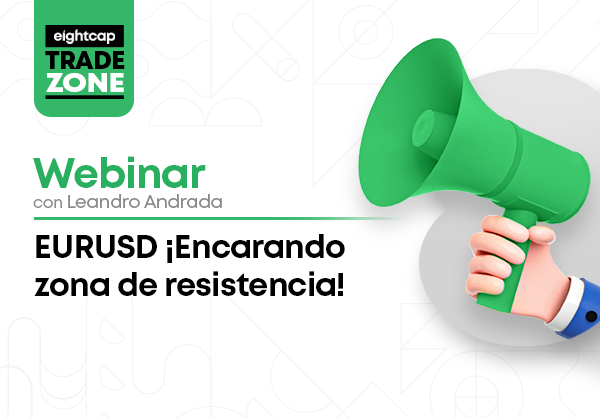 eightcap
TRADE
ZONE

Webinar
con Leandro Andrada

EURUSD ¡Encarando zona de resistencia!